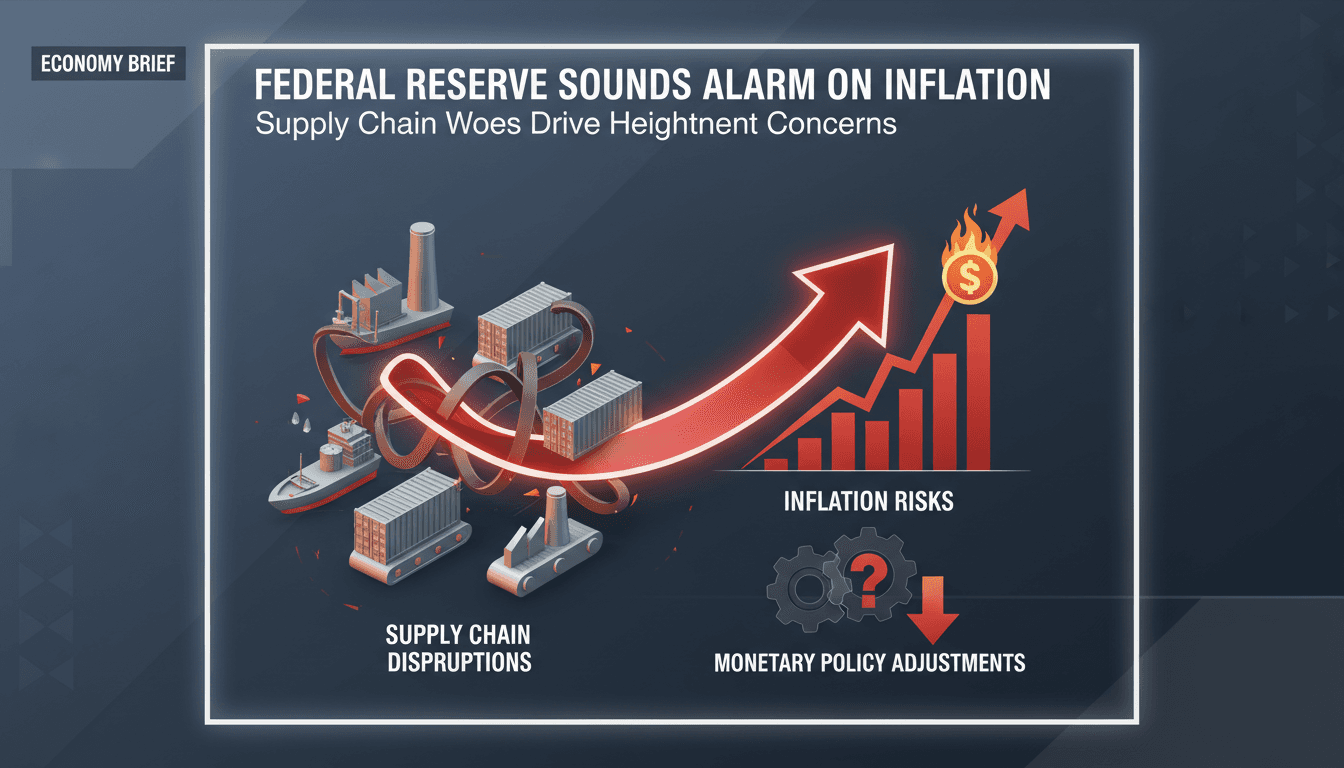 ECONOMY BRIEF

FEDERAL RESERVE SOUNDS ALARM ON INFLATION
Supply Chain Woes Drive Heightnent Concerns

$

INFLATION RISKS

?

SUPPLY CHAIN DISPRUPTIONS

MONETARY POLICY ADJUSTMENTS